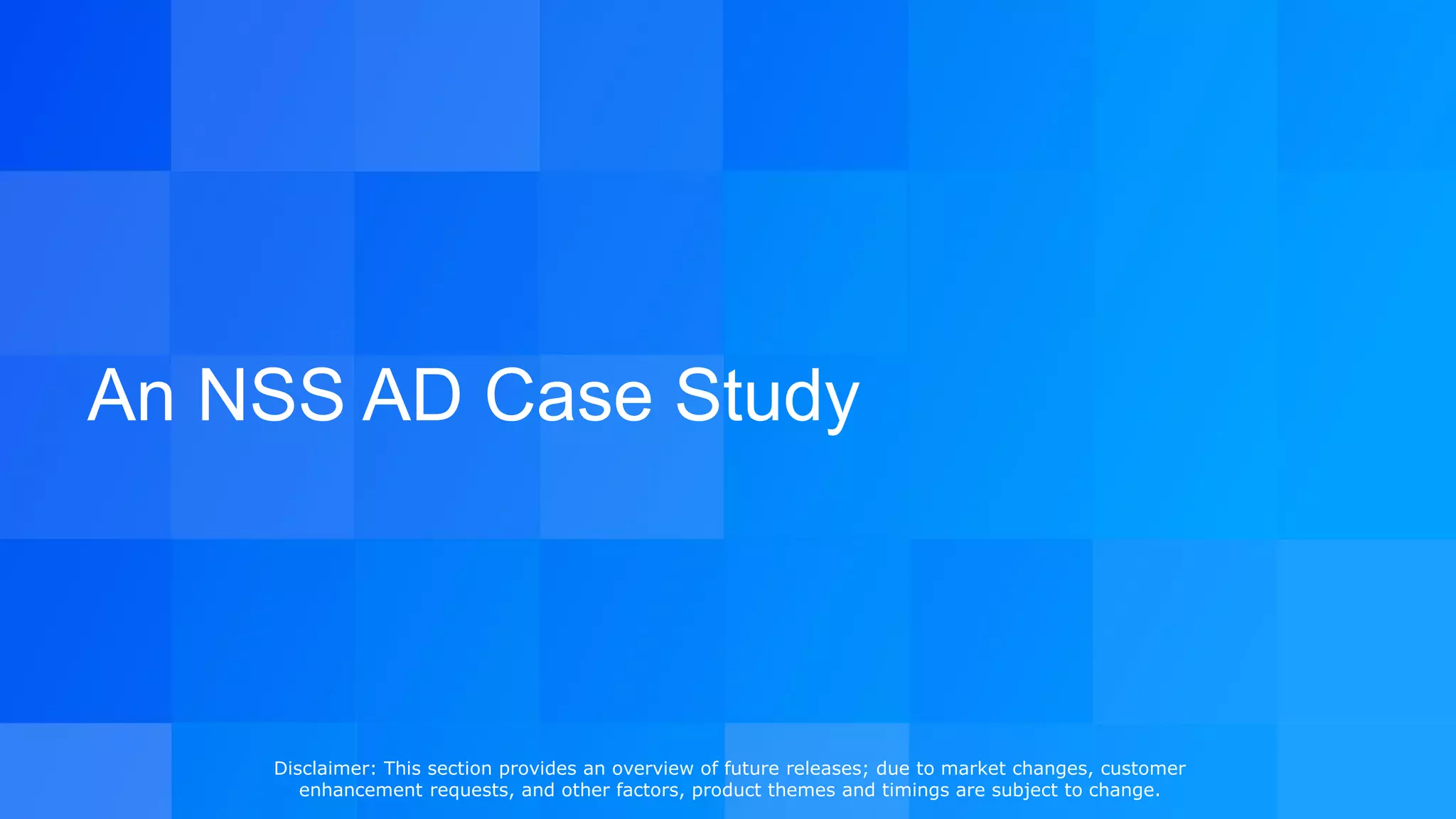 An NSS AD Case Study

Disclaimer: This section provides an overview of future releases; due to market changes, customer enhancement requests, and other factors, product themes and timings are subject to change.